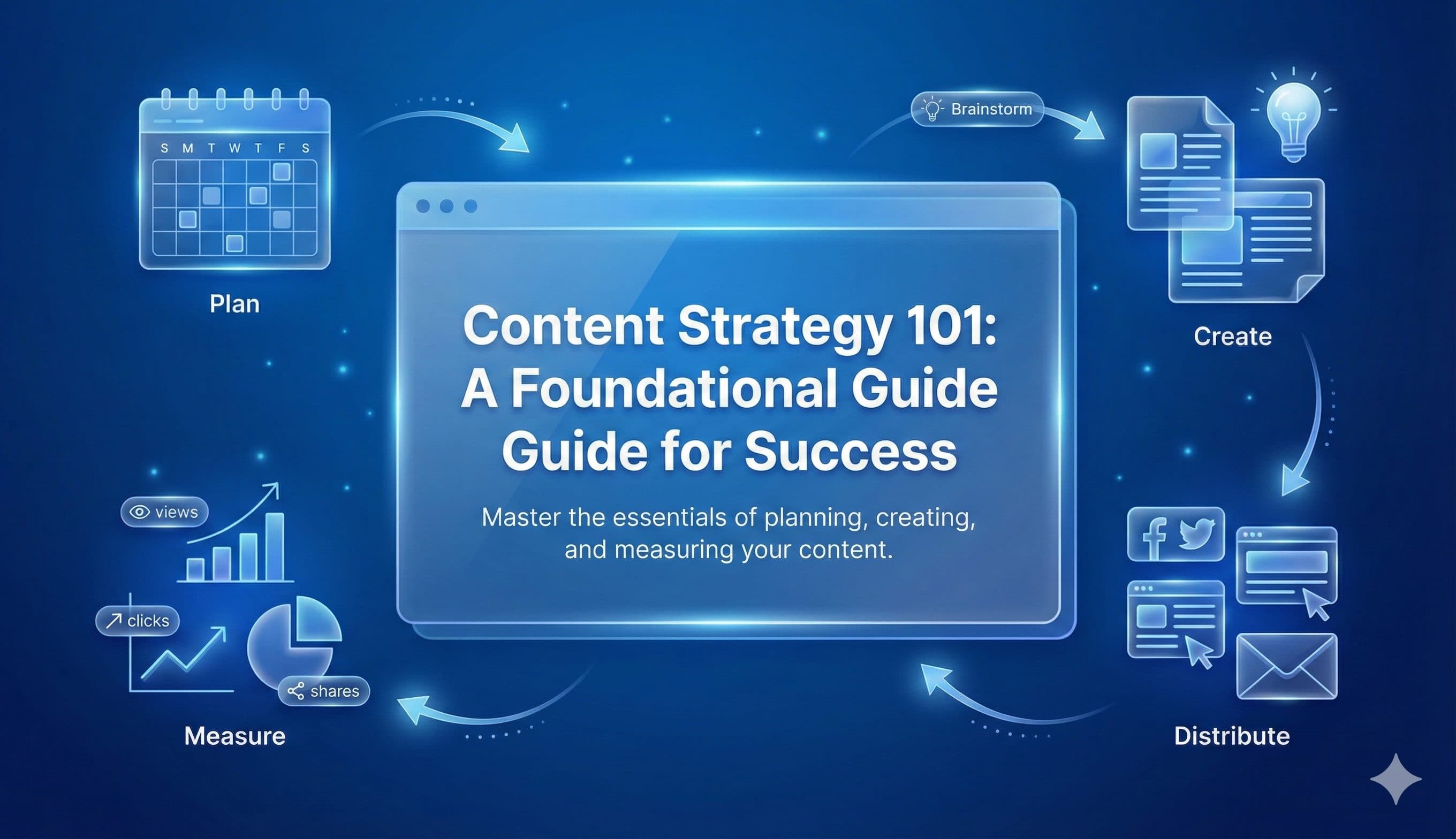 S M T W T F S

Plan

Brainstorm

Create

Content Strategy 101: A Foundational Guide Guide for Success

Master the essentials of planning, creating, and measuring your content.

views

clicks

shares

Measure

Distribute